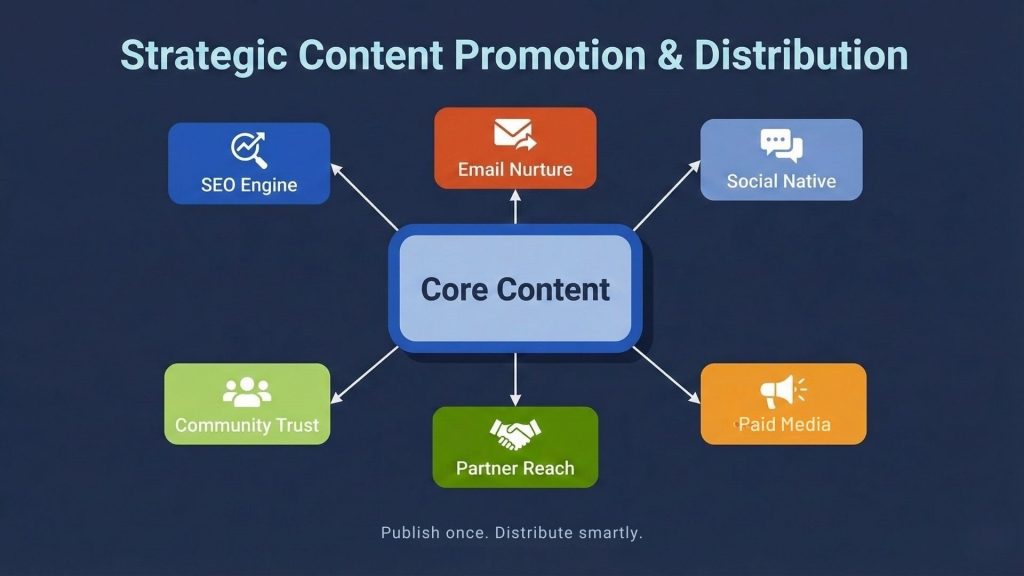 Strategic Content Promotion & Distribution

SEO Engine

Email Nurture

Social Native

Core Content

Community Trust

Partner Reach

Paid Media

Publish once. Distribute smartly.